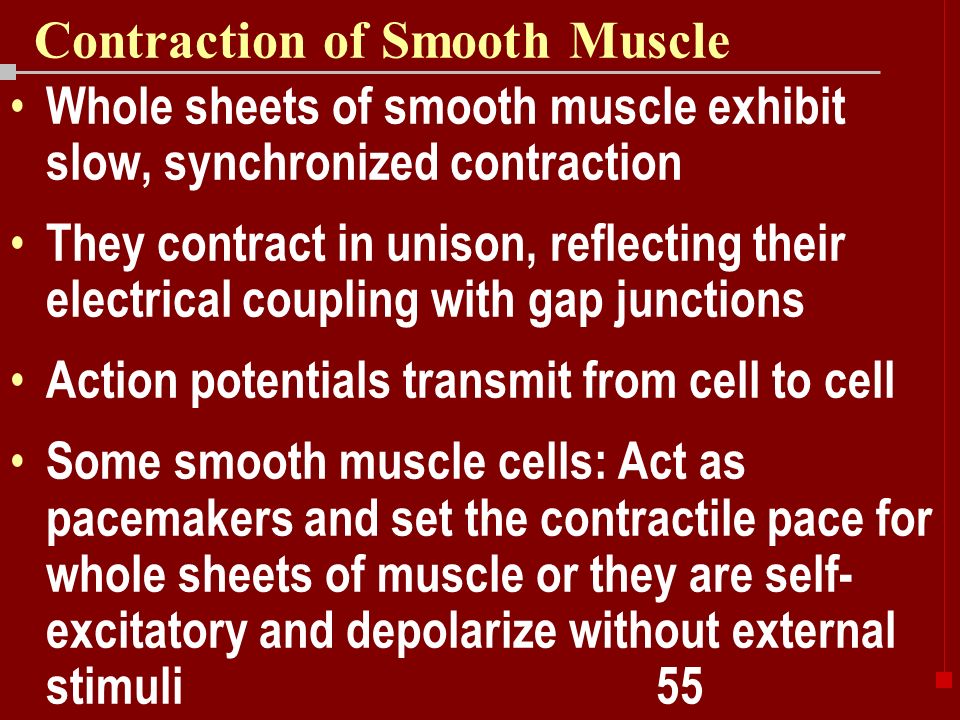 Contraction of Smooth Muscle

• Whole sheets of smooth muscle exhibit slow, synchronized contraction

• They contract in unison, reflecting their electrical coupling with gap junctions

• Action potentials transmit from cell to cell

• Some smooth muscle cells: Act as pacemakers and set the contractile pace for whole sheets of muscle or they are self-excitatory and depolarize without external stimuli

55